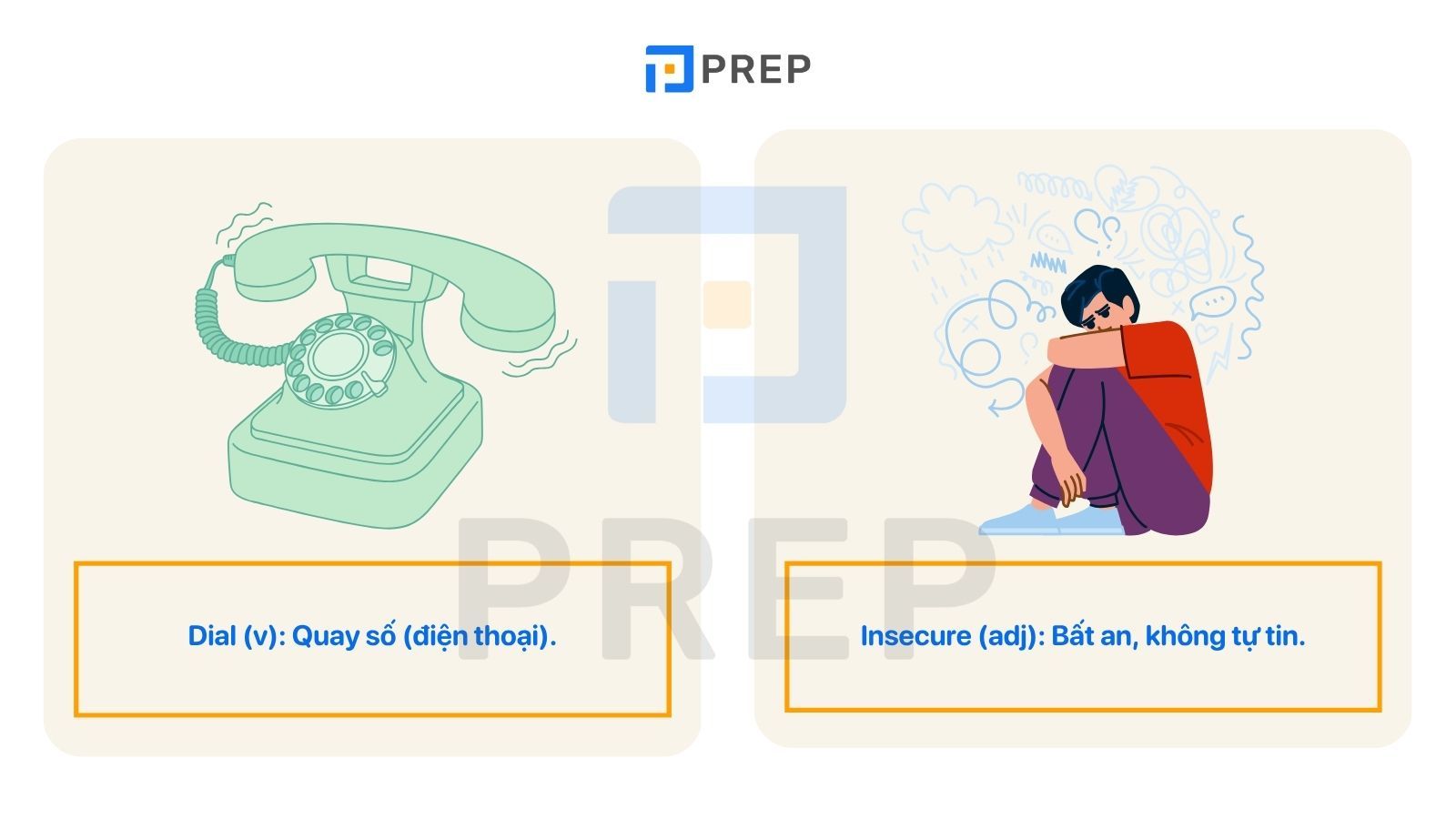 PREP

PREP

Dial (v): Quay số (điện thoại).

Insecure (adj): Bất an, không tự tin.